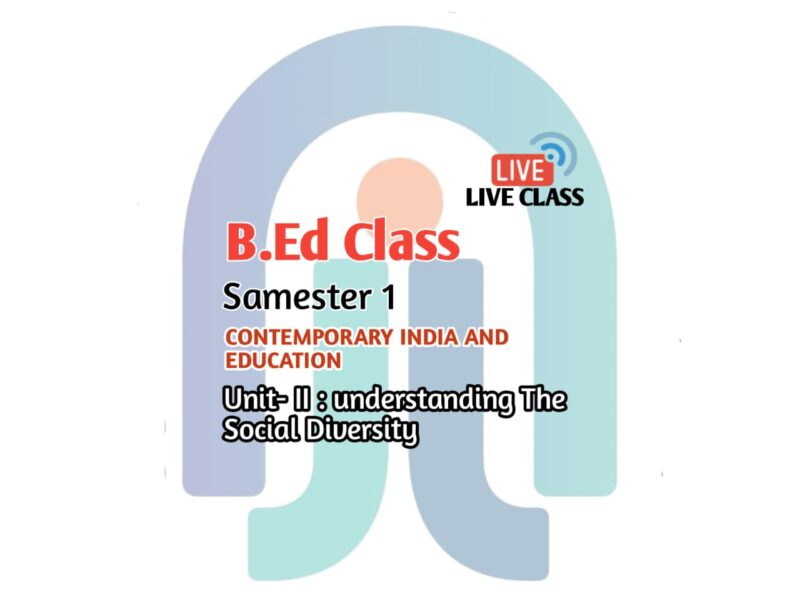 LIVE
LIVE CLASS

B.Ed Class

Samester 1

CONTEMPORARY INDIA AND EDUCATION

Unit- II : understanding The Social Diversity